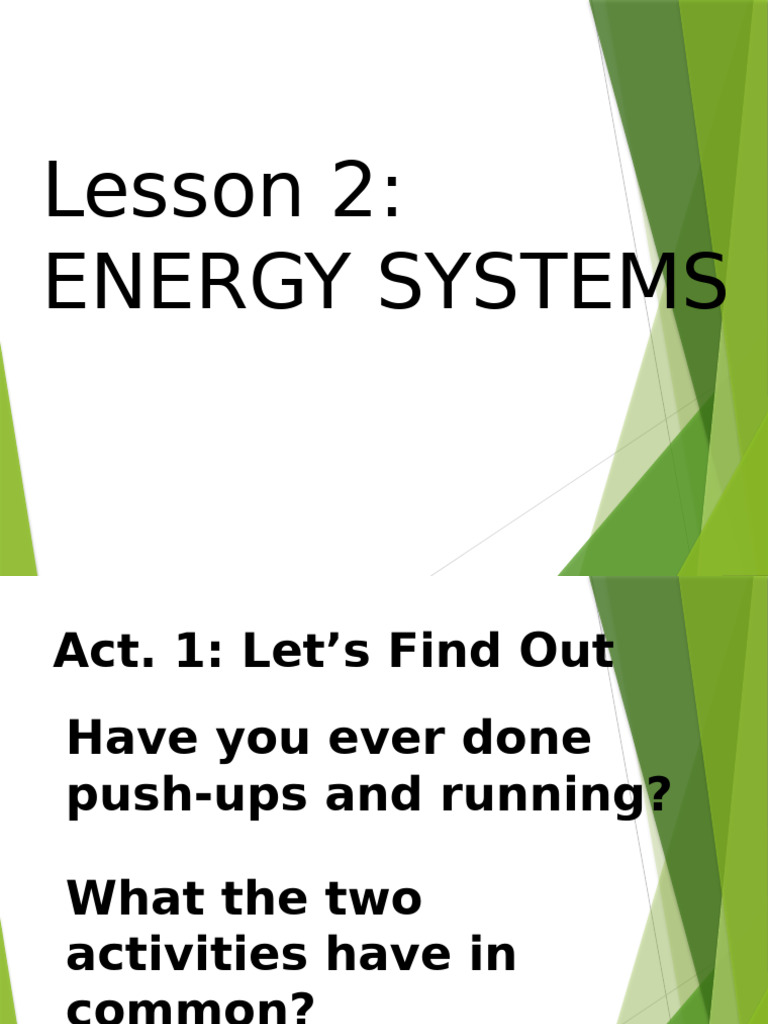 Lesson 2:
ENERGY SYSTEMS

Act. 1: Let’s Find Out

Have you ever done push-ups and running?

What the two activities have in common?